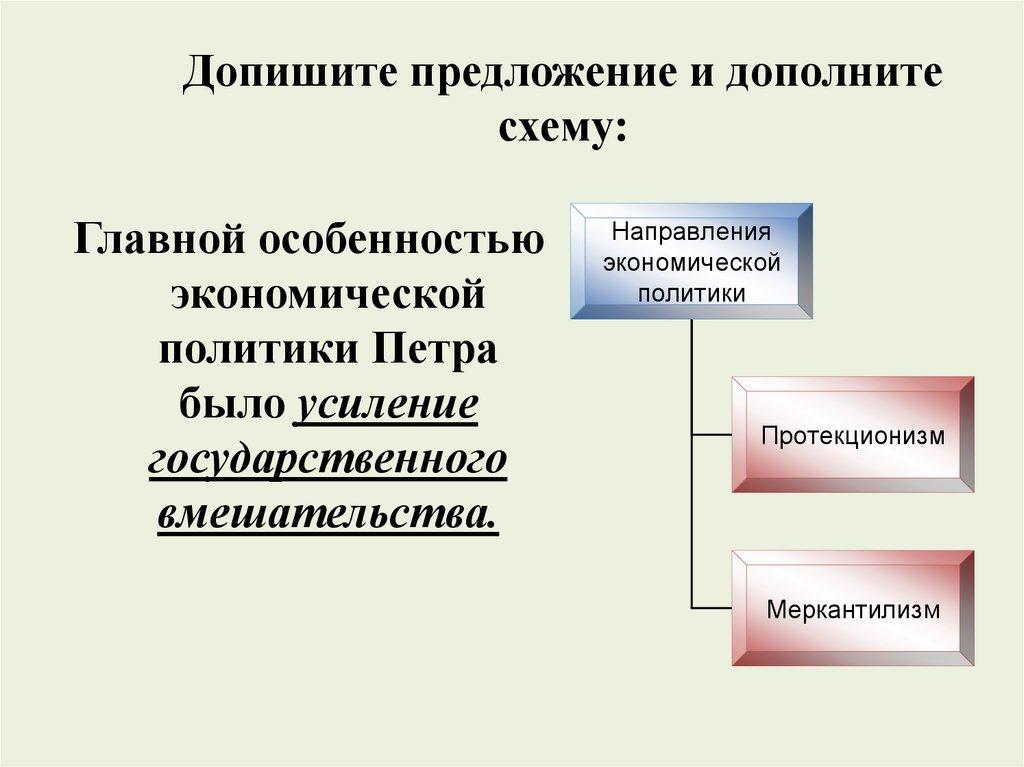 Допишите предложение и дополните схему:

Главной особенностью экономической политики Петра было усиление государственного вмешательства.

Направления экономической политики

Протекционизм

Меркантилизм